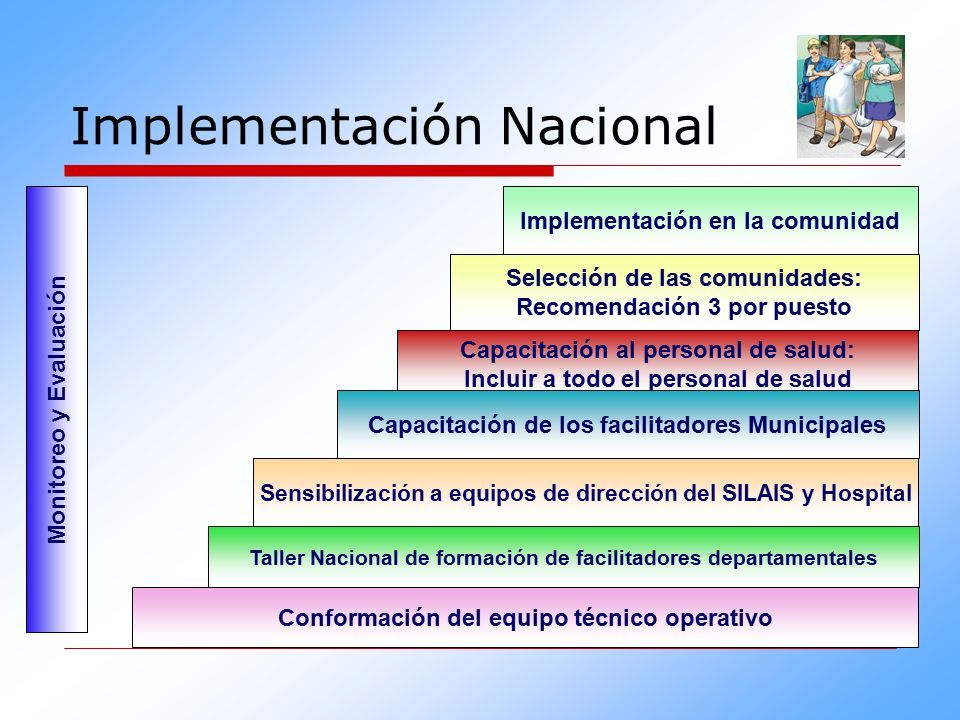 Implementación Nacional

Monitoreo y Evaluación

Implementación en la comunidad

Selección de las comunidades: Recomendación 3 por puesto

Capacitación al personal de salud: Incluir a todo el personal de salud

Capacitación de los facilitadores Municipales

Sensibilización a equipos de dirección del SILAIS y Hospital

Taller Nacional de formación de facilitadores departamentales

Conformación del equipo técnico operativo